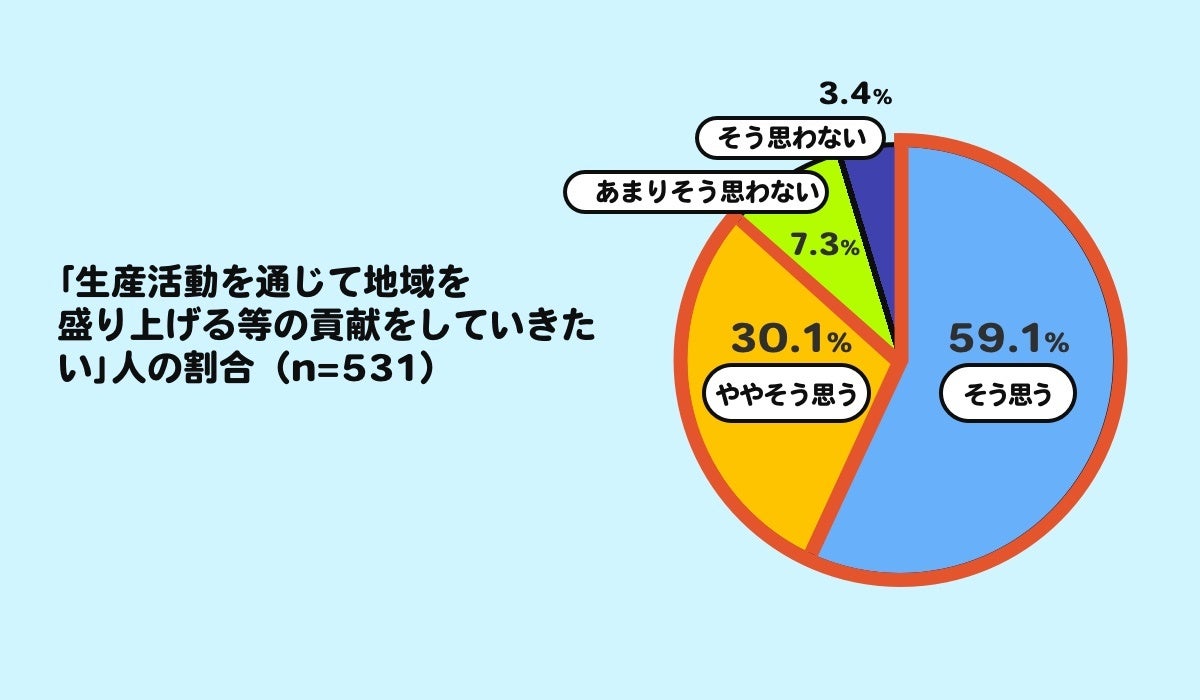 「生産活動を通じて地域を盛り上げる等の貢献をしていきたい」人の割合（n=531）

3.4%
そう思わない
あまりそう思わない
7.3%
30.1%
ややそう思う
59.1%
そう思う